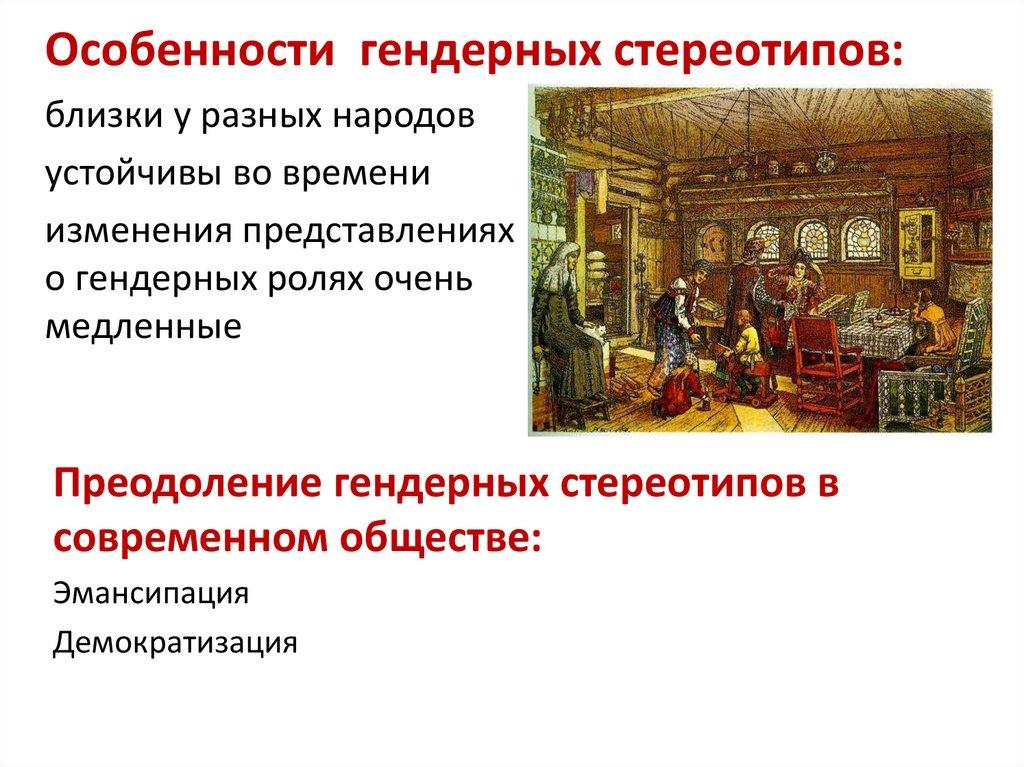 Особенности  гендерных стереотипов:

близки у разных народов

устойчивы во времени

изменения представлениях о гендерных ролях очень медленные

Преодоление гендерных стереотипов в современном обществе:

Эмансипация

Демократизация